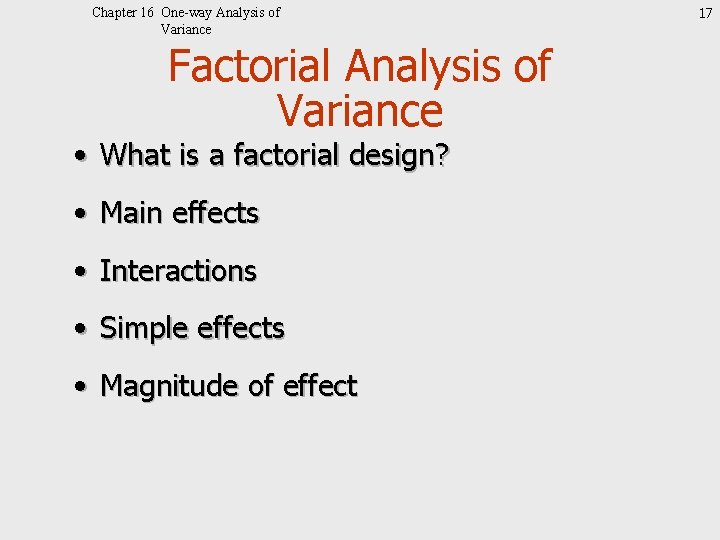 Chapter 16 One-way Analysis of Variance

17

Factorial Analysis of Variance

• What is a factorial design?

• Main effects

• Interactions

• Simple effects

• Magnitude of effect